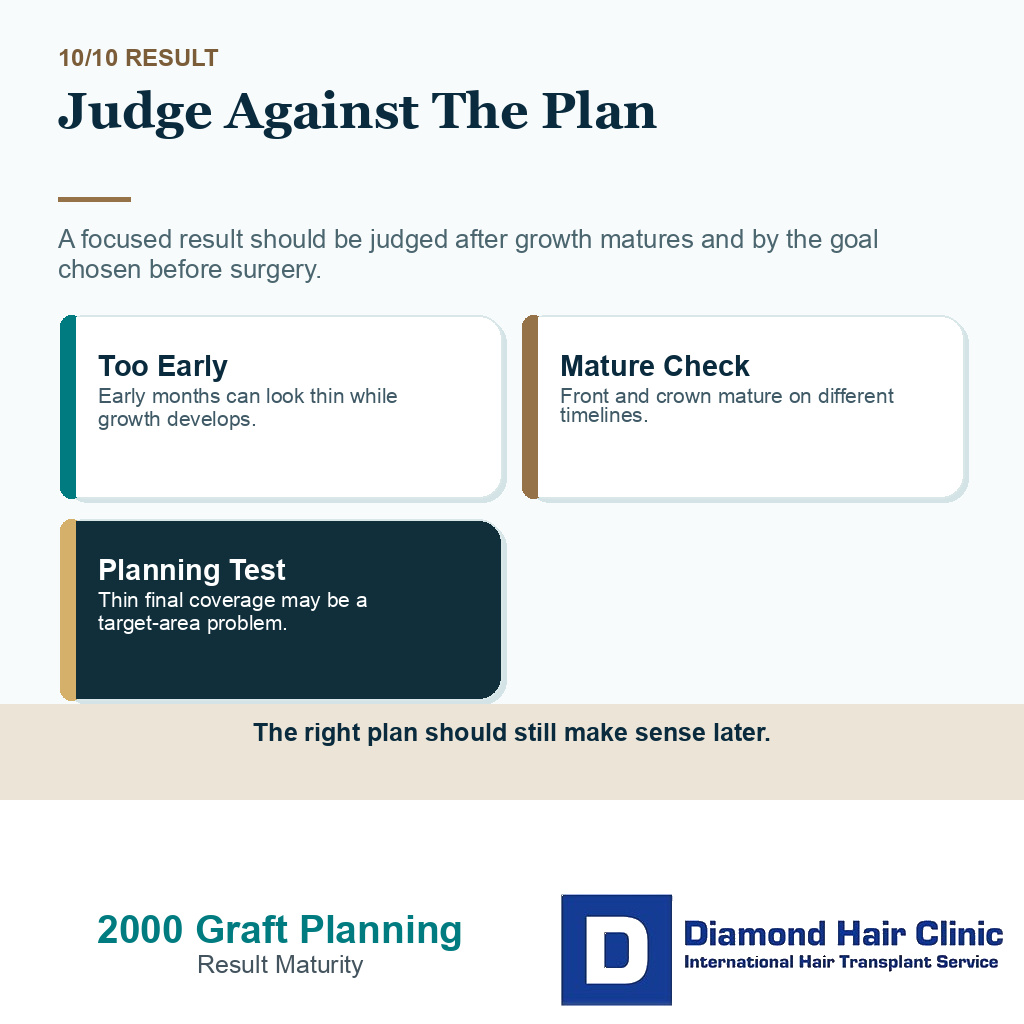 10/10 RESULT

Judge Against The Plan

A focused result should be judged after growth matures and by the goal chosen before surgery.

Too Early
Early months can look thin while growth develops.

Mature Check
Front and crown mature on different timelines.

Planning Test
Thin final coverage may be a target-area problem.

The right plan should still make sense later.

2000 Graft Planning
Result Maturity

D
Diamond Hair Clinic
International Hair Transplant Service